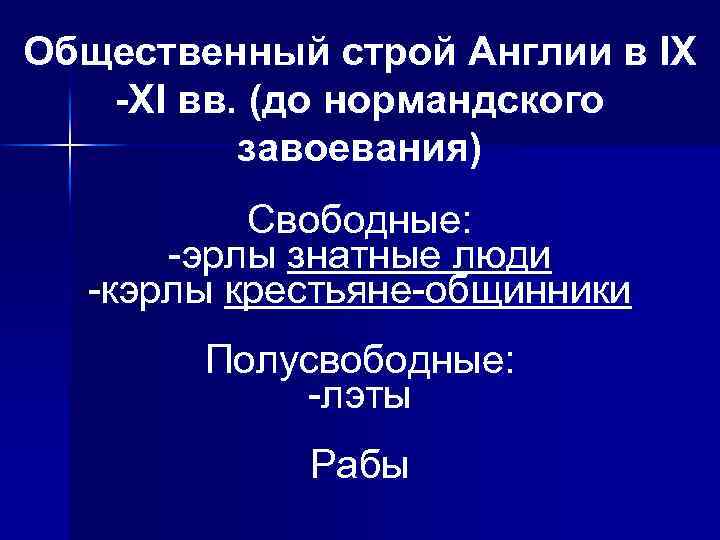 Общественный строй Англии в IX -XI вв. (до нормандского завоевания)

Свободные:
-эрлы знатные люди
-кэрлы крестьяне-общинники

Полусвободные:
-лэты

Рабы